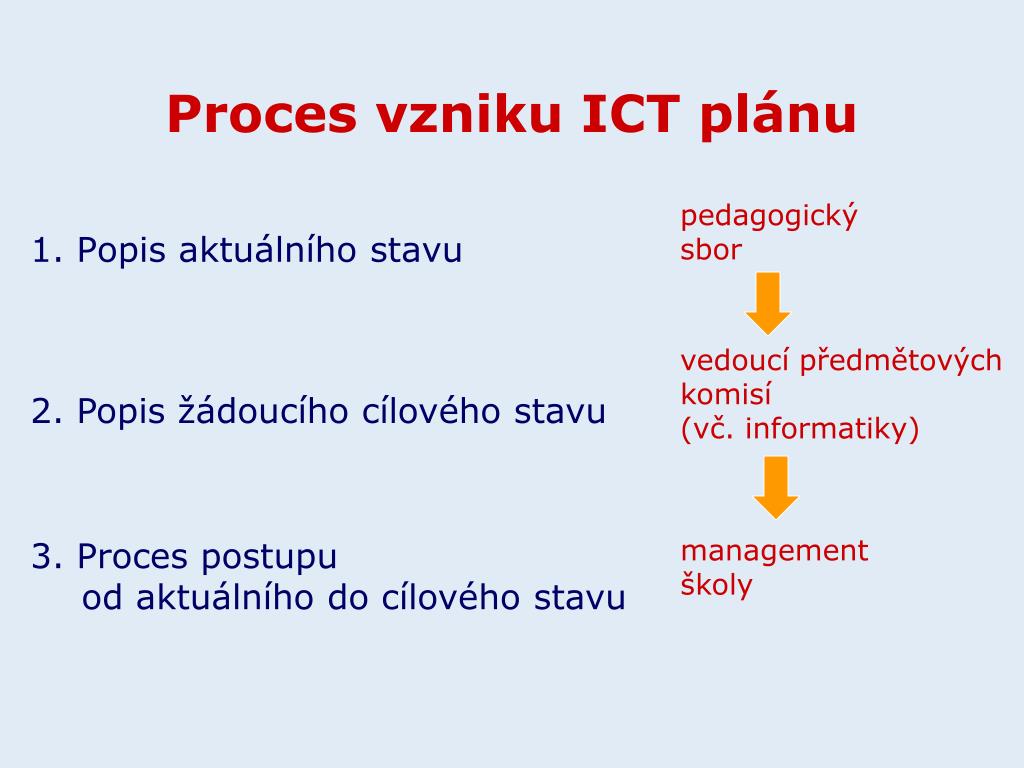 Proces vzniku ICT plánu

1. Popis aktuálního stavu

2. Popis žádoucího cílového stavu

3. Proces postupu od aktuálního do cílového stavu

pedagogický sbor

vedoucí předmětových komisí (vč. informatiky)

management školy